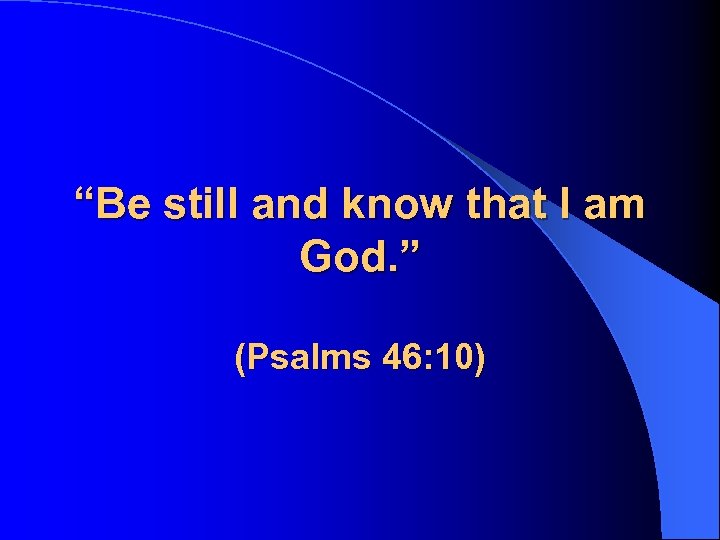 “Be still and know that I am God.”

(Psalms 46:10)